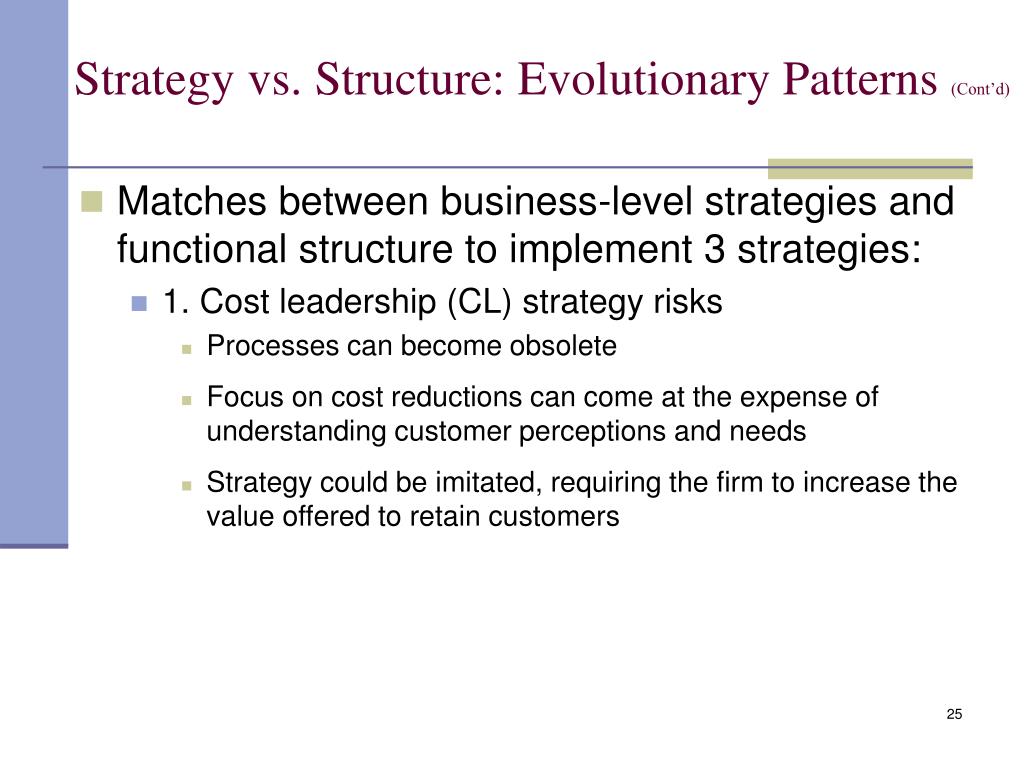 Strategy vs. Structure: Evolutionary Patterns (Cont'd)

Matches between business-level strategies and functional structure to implement 3 strategies:

1. Cost leadership (CL) strategy risks

Processes can become obsolete

Focus on cost reductions can come at the expense of understanding customer perceptions and needs

Strategy could be imitated, requiring the firm to increase the value offered to retain customers

25